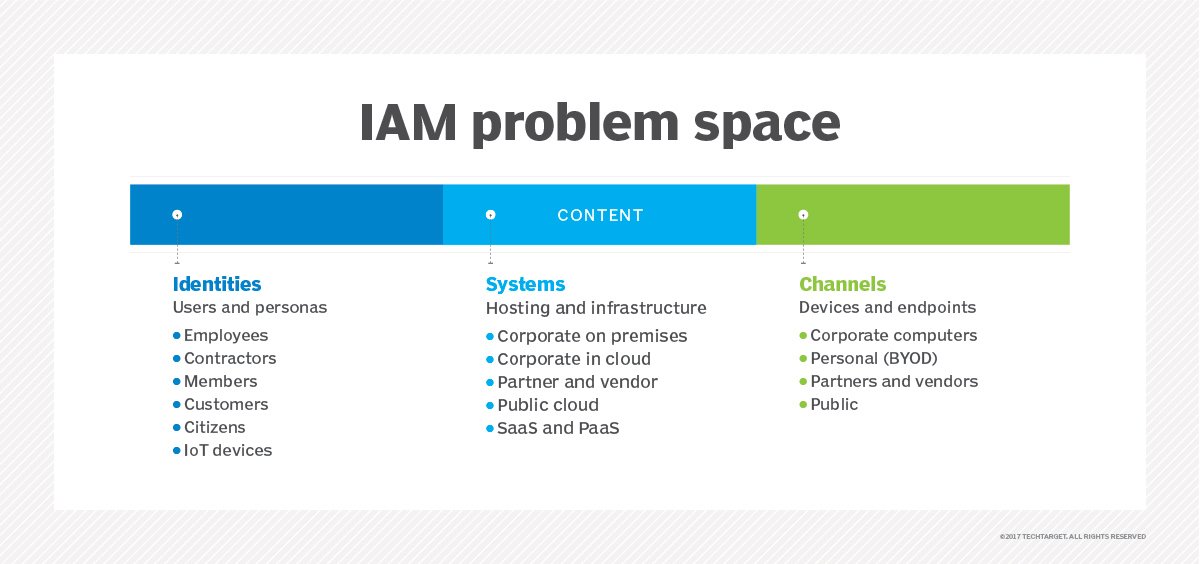 IAM problem space

CONTENT

Identities
Users and personas
• Employees
• Contractors
• Members
• Customers
• Citizens
• IoT devices

Systems
Hosting and infrastructure
• Corporate on premises
• Corporate in cloud
• Partner and vendor
• Public cloud
• SaaS and PaaS

Channels
Devices and endpoints
• Corporate computers
• Personal (BYOD)
• Partners and vendors
• Public

©2017 TECHTARGET. ALL RIGHTS RESERVED